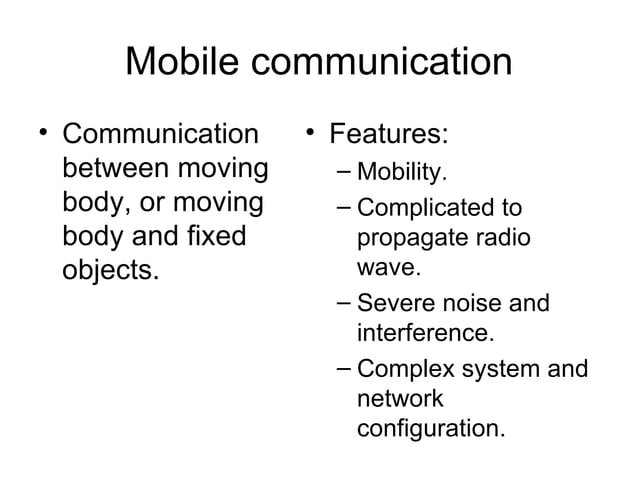 Mobile communication

• Communication between moving body, or moving body and fixed objects.

• Features:
– Mobility.
– Complicated to propagate radio wave.
– Severe noise and interference.
– Complex system and network configuration.